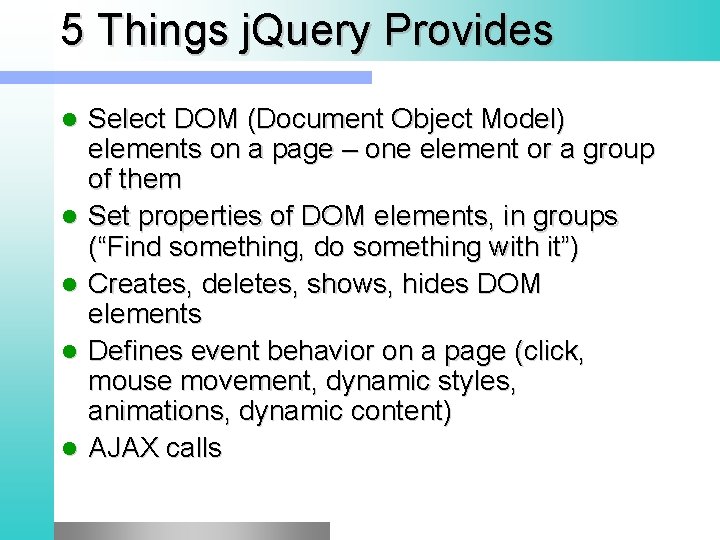 5 Things jQuery Provides

- Select DOM (Document Object Model) elements on a page – one element or a group of them
- Set properties of DOM elements, in groups (“Find something, do something with it”)
- Creates, deletes, shows, hides DOM elements
- Defines event behavior on a page (click, mouse movement, dynamic styles, animations, dynamic content)
- AJAX calls